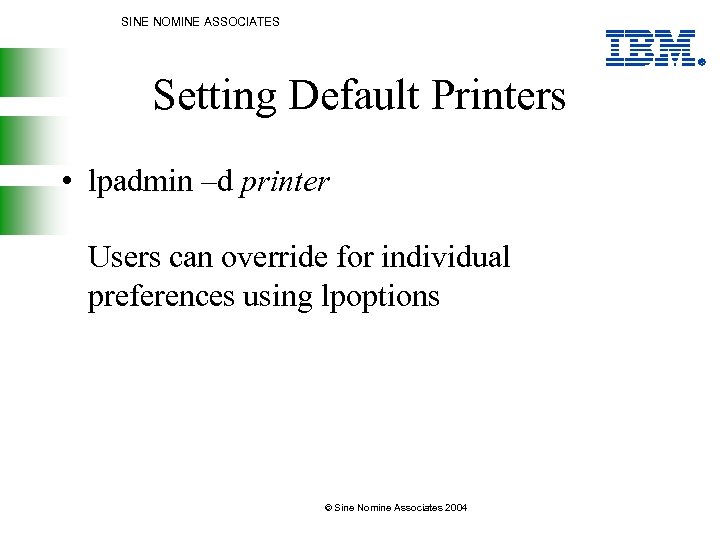 SINE NOMINE ASSOCIATES

IBM.

Setting Default Printers

• lpadmin –d printer

Users can override for individual preferences using lpoptions

© Sine Nomine Associates 2004